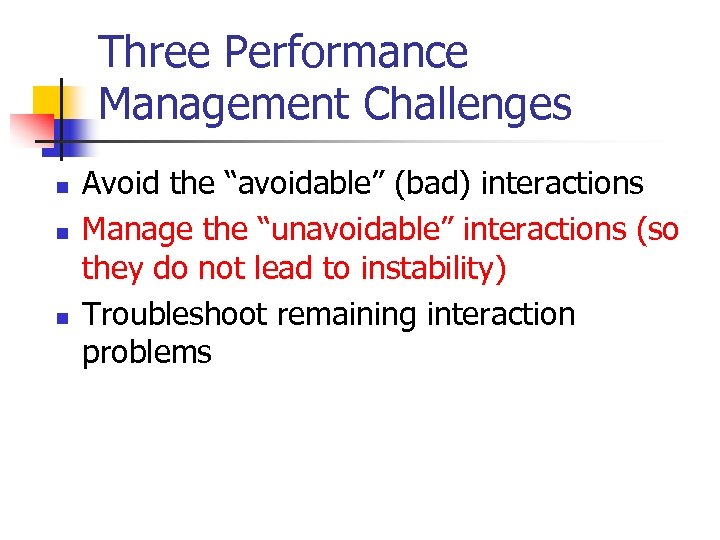 Three Performance Management Challenges

- Avoid the “avoidable” (bad) interactions
- Manage the “unavoidable” interactions (so they do not lead to instability)
- Troubleshoot remaining interaction problems